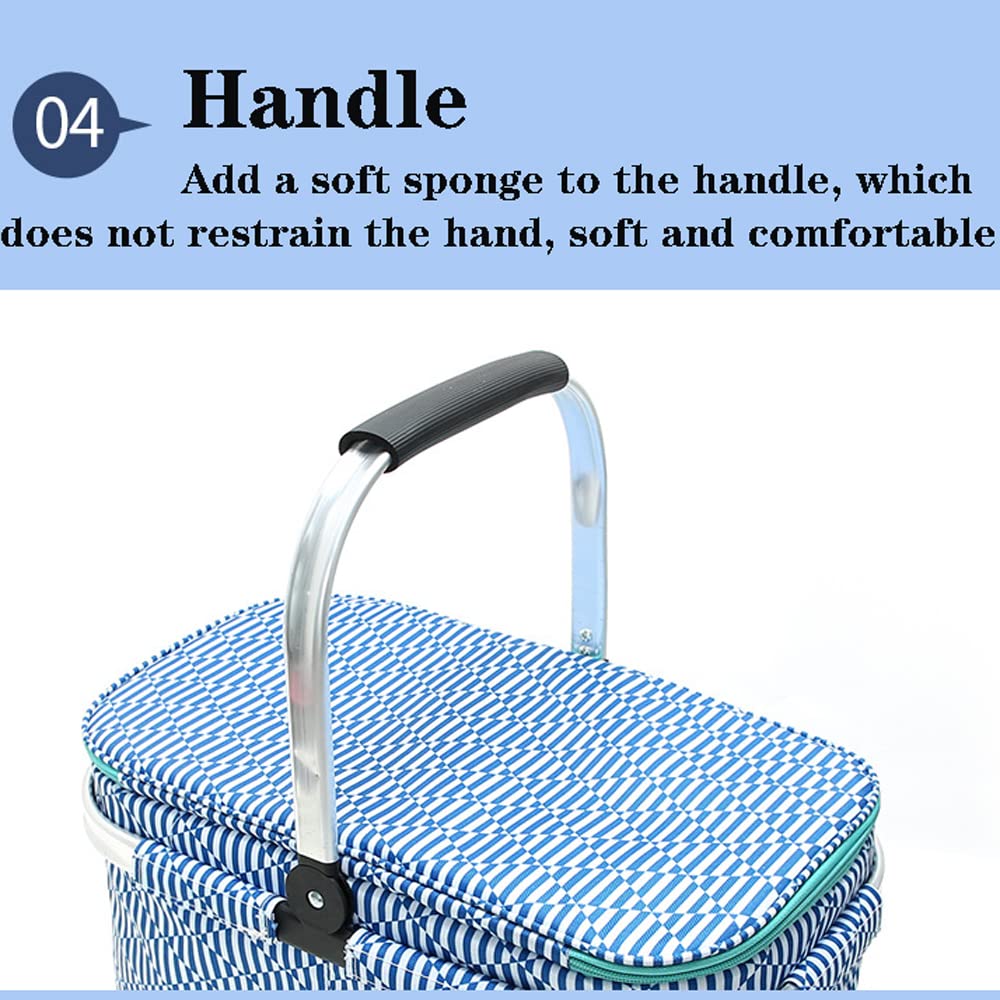 04

Handle

Add a soft sponge to the handle, which does not restrain the hand, soft and comfortable